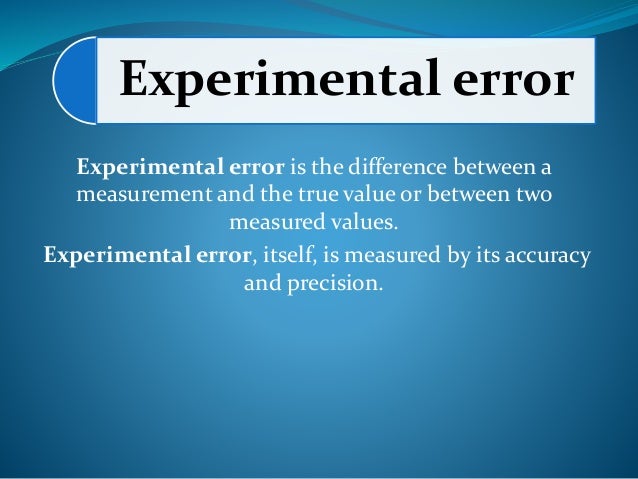 Experimental error

Experimental error is the difference between a measurement and the true value or between two measured values.

Experimental error, itself, is measured by its accuracy and precision.